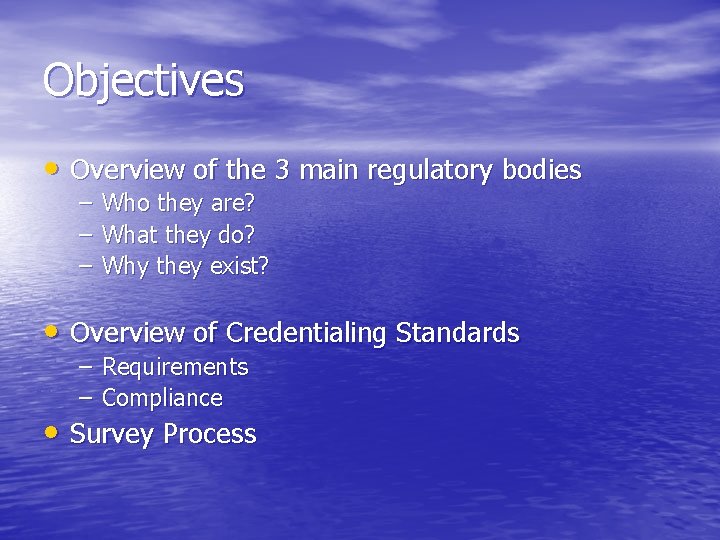 Objectives

• Overview of the 3 main regulatory bodies
  – Who they are?
  – What they do?
  – Why they exist?

• Overview of Credentialing Standards
  – Requirements
  – Compliance

• Survey Process